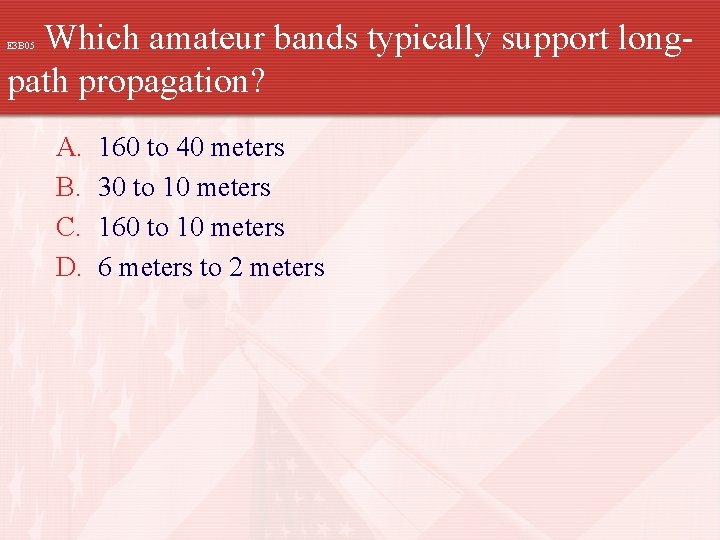 E3B05 Which amateur bands typically support long-path propagation?

A. 160 to 40 meters
B. 30 to 10 meters
C. 160 to 10 meters
D. 6 meters to 2 meters